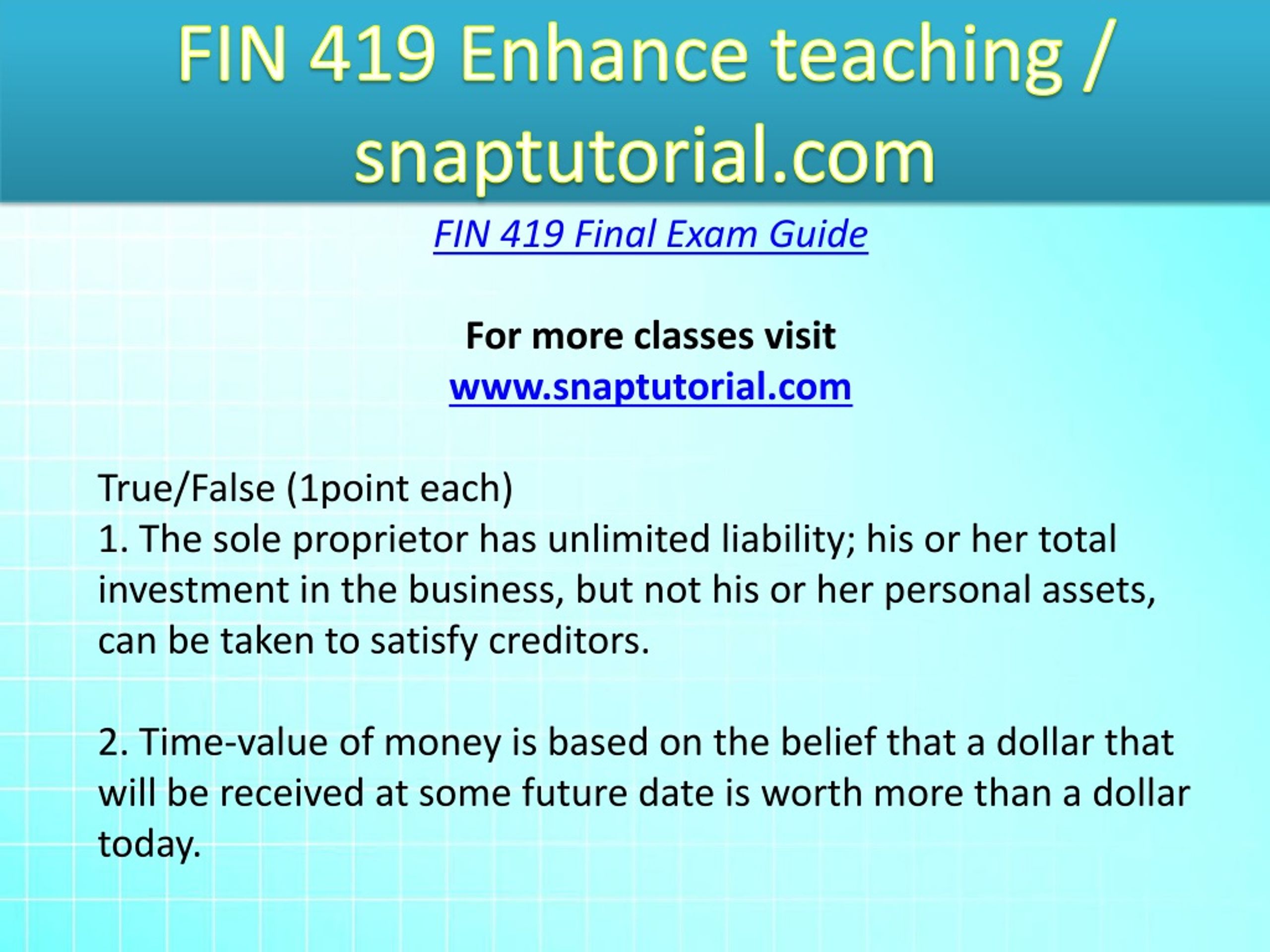 FIN 419 Enhance teaching / snaptutorial.com

FIN 419 Final Exam Guide

For more classes visit
www.snaptutorial.com

True/False (1point each)
1. The sole proprietor has unlimited liability; his or her total investment in the business, but not his or her personal assets, can be taken to satisfy creditors.

2. Time-value of money is based on the belief that a dollar that will be received at some future date is worth more than a dollar today.